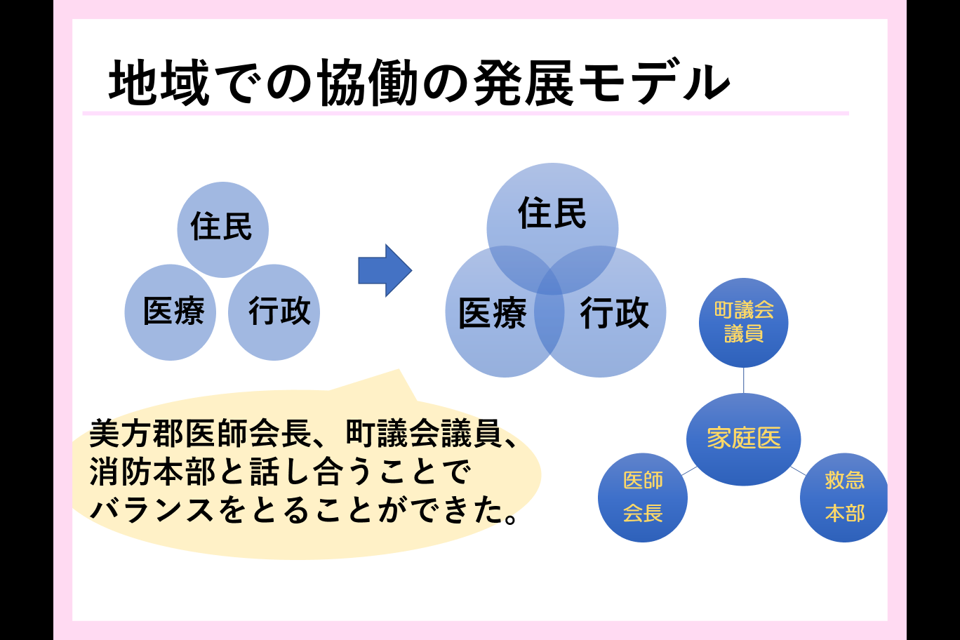 地域での協働の発展モデル

住民
医療
行政

住民
医療
行政

美方郡医師会長、町議会議員、消防本部と話し合うことでバランスをとることができた。

町議会議員
家庭医
医師会長
救急本部